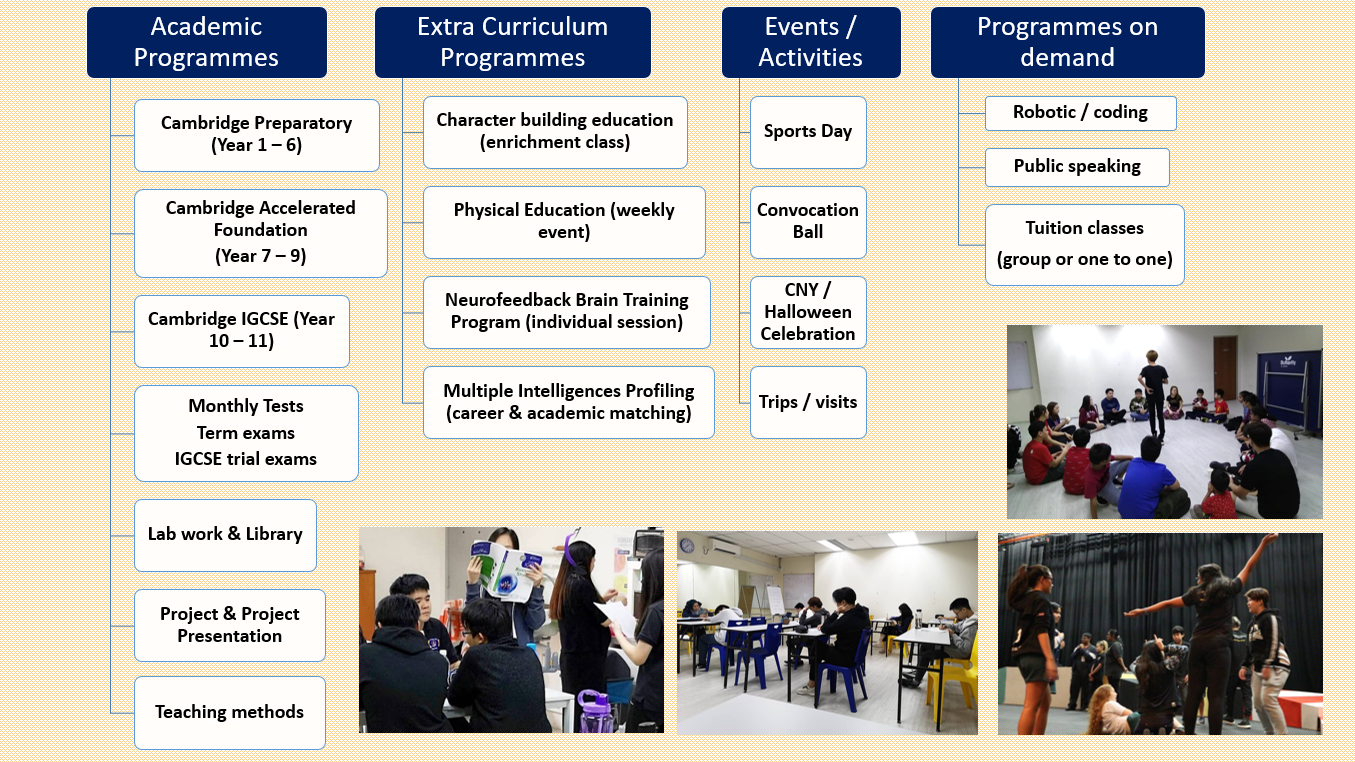 Academic Programmes

Cambridge Preparatory (Year 1 – 6)

Cambridge Accelerated Foundation (Year 7 – 9)

Cambridge IGCSE (Year 10 – 11)

Monthly Tests
Term exams
IGCSE trial exams

Lab work & Library

Project & Project Presentation

Teaching methods

Extra Curriculum Programmes

Character building education (enrichment class)

Physical Education (weekly event)

Neurofeedback Brain Training Program (individual session)

Multiple Intelligences Profiling (career & academic matching)

Events / Activities

Sports Day

Convocation Ball

CNY / Halloween Celebration

Trips / visits

Programmes on demand

Robotic / coding

Public speaking

Tuition classes
(group or one to one)